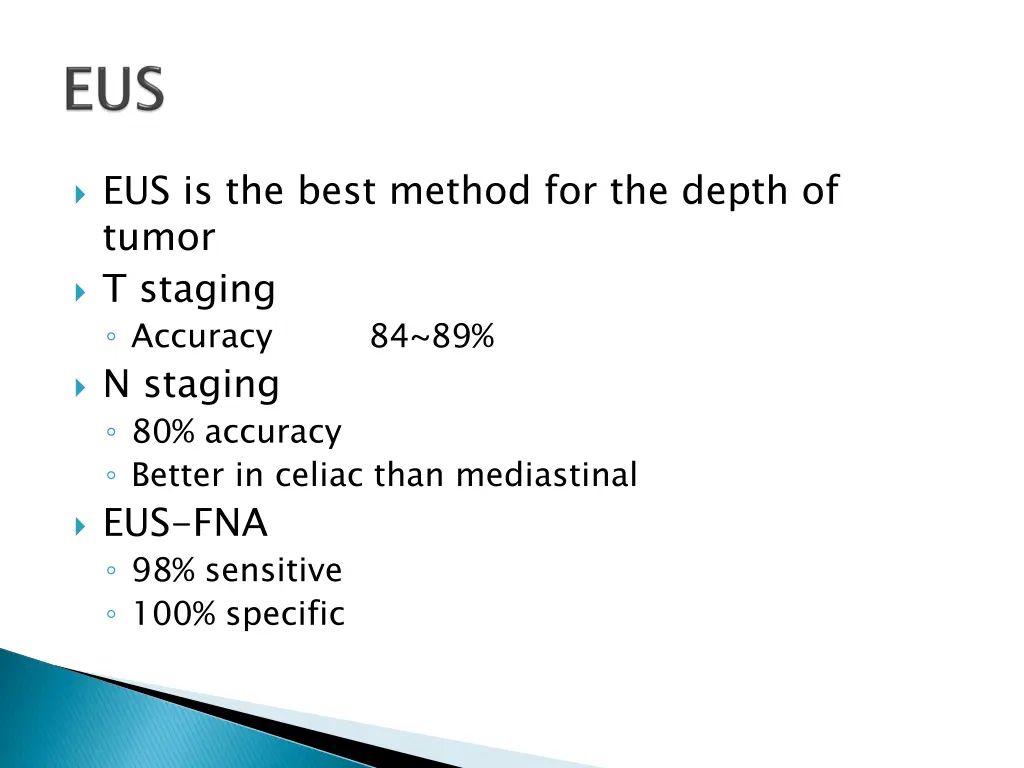 EUS

EUS is the best method for the depth of tumor

T staging

Accuracy 84~89%

N staging

80% accuracy

Better in celiac than mediastinal

EUS-FNA

98% sensitive

100% specific